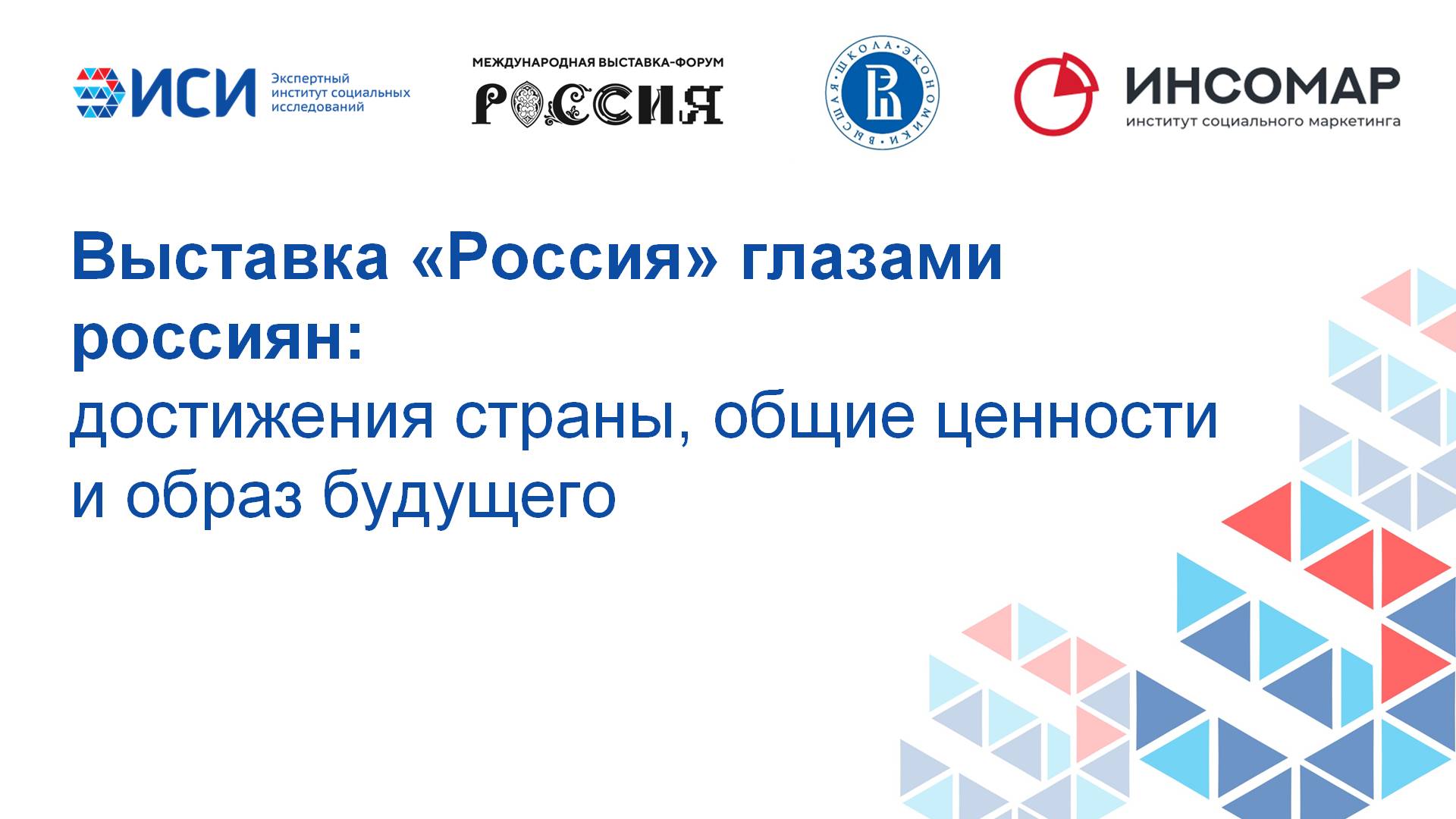 ИСИ Экспертный институт социальных исследований

МЕЖДУНАРОДНАЯ ВЫСТАВКА-ФОРУМ
РОССИЯ

ВЫСШАЯ ШКОЛА ЭКОНОМИКИ

ИНСОМАР
институт социального маркетинга

Выставка «Россия» глазами россиян:
достижения страны, общие ценности и образ будущего